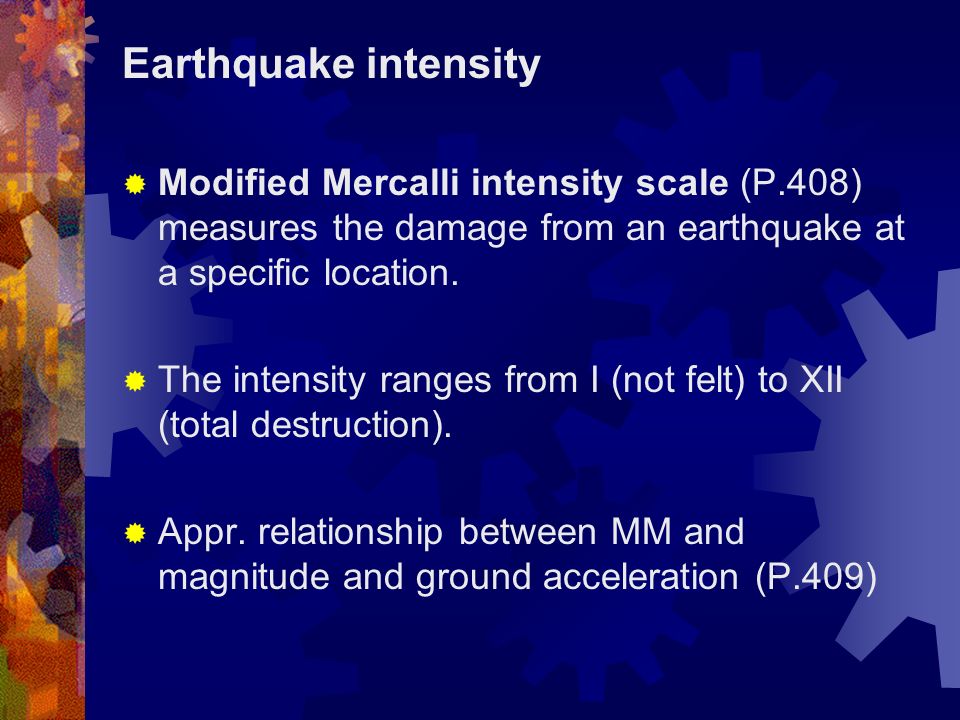 Earthquake intensity

Modified Mercalli intensity scale (P.408) measures the damage from an earthquake at a specific location.

The intensity ranges from I (not felt) to XII (total destruction).

Appr. relationship between MM and magnitude and ground acceleration (P.409)